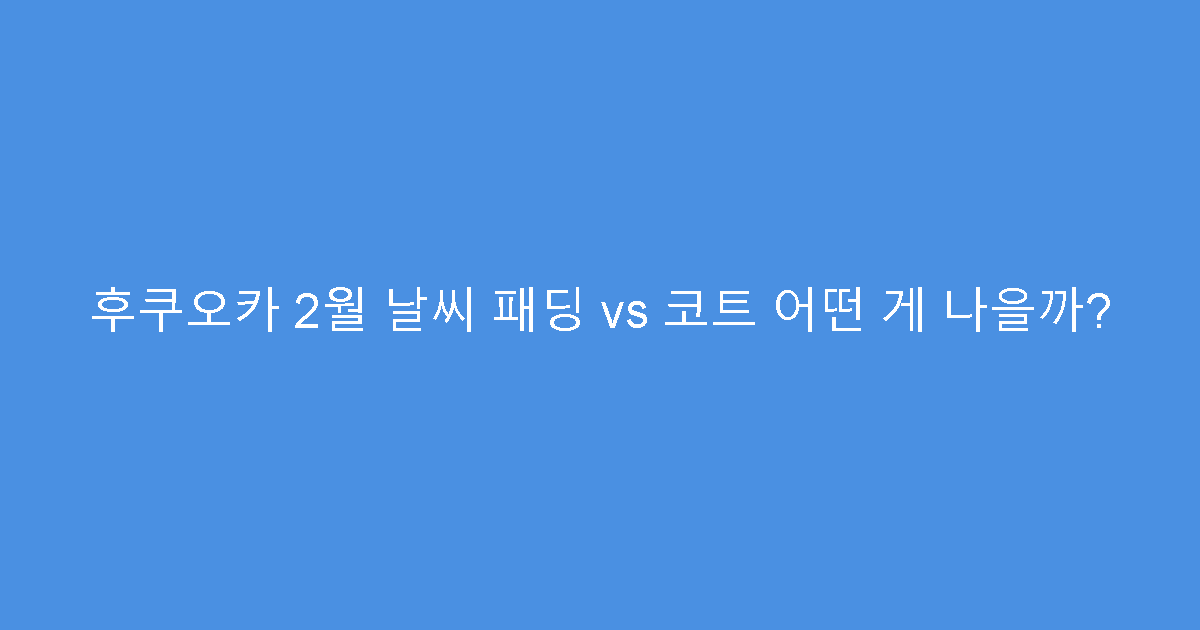 후쿠오카 2월 날씨 패딩 vs 코트 어떤 게 나을까?